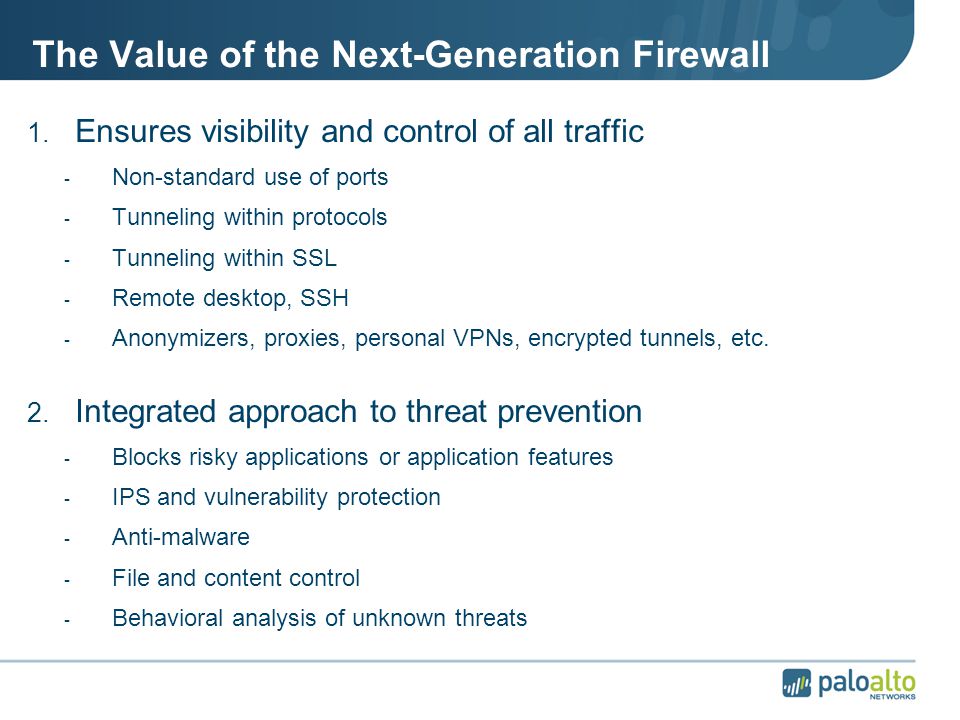 The Value of the Next-Generation Firewall

1. Ensures visibility and control of all traffic

- Non-standard use of ports
- Tunneling within protocols
- Tunneling within SSL
- Remote desktop, SSH
- Anonymizers, proxies, personal VPNs, encrypted tunnels, etc.

2. Integrated approach to threat prevention

- Blocks risky applications or application features
- IPS and vulnerability protection
- Anti-malware
- File and content control
- Behavioral analysis of unknown threats

paloalto NETWORKS